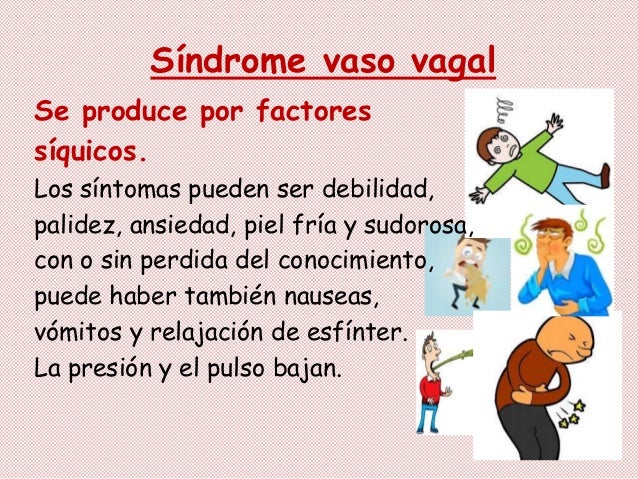 Síndrome vaso vagal

Se produce por factores síquicos.

Los síntomas pueden ser debilidad, palidez, ansiedad, piel fría y sudorosa, con o sin perdida del conocimiento, puede haber también nauseas, vómitos y relajación de esfínter. La presión y el pulso bajan.